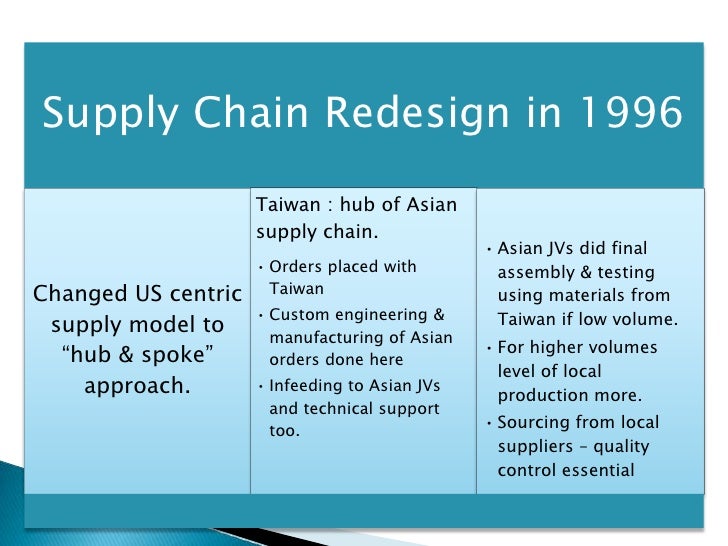 Supply Chain Redesign in 1996

Changed US centric supply model to “hub & spoke” approach.

Taiwan : hub of Asian supply chain.

• Orders placed with Taiwan
• Custom engineering & manufacturing of Asian orders done here
• Infeeding to Asian JVs and technical support too.

• Asian JVs did final assembly & testing using materials from Taiwan if low volume.
• For higher volumes level of local production more.
• Sourcing from local suppliers – quality control essential